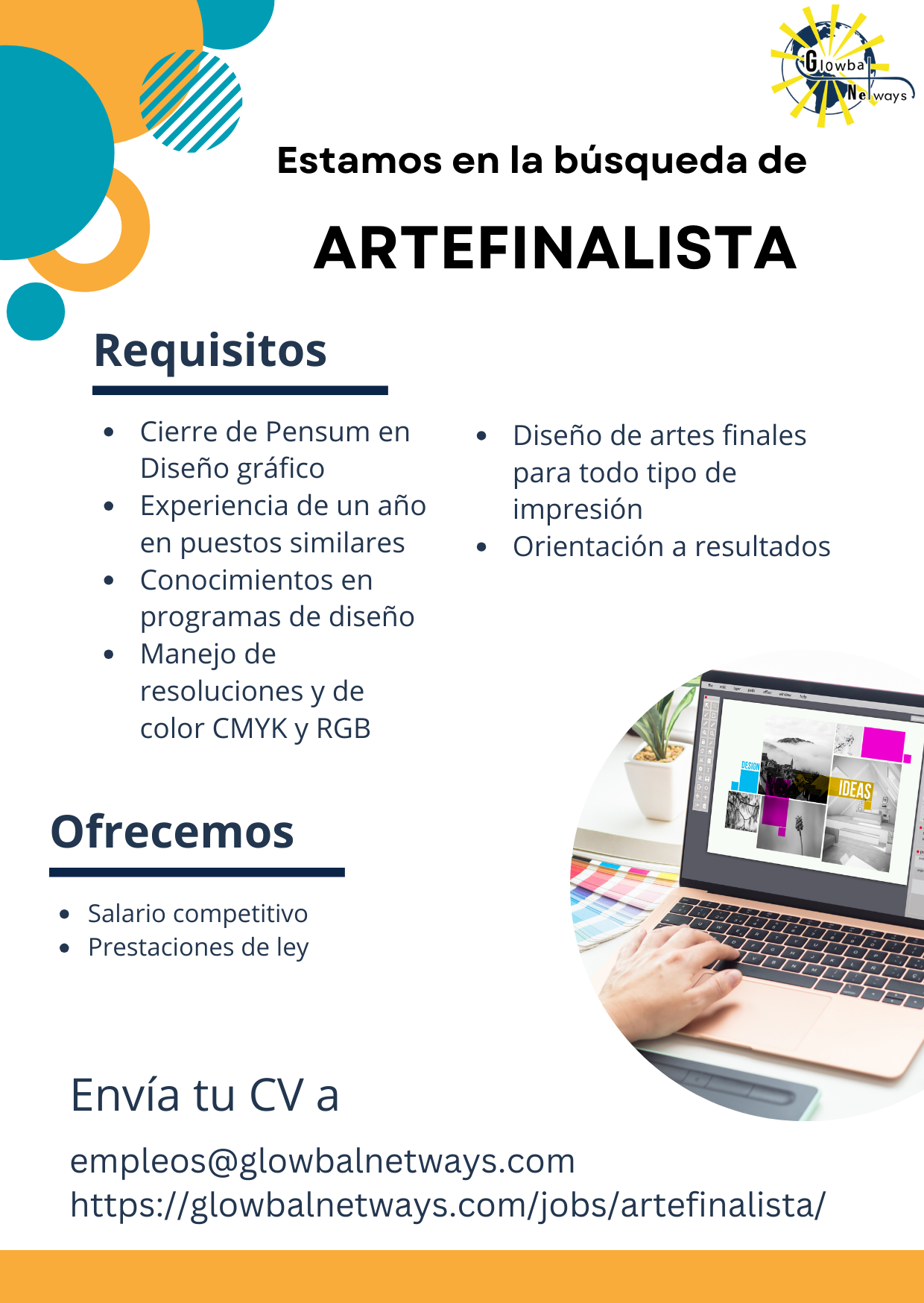 Glowbal Netways

Estamos en la búsqueda de

ARTEFINALISTA

Requisitos

- Cierre de Pensum en Diseño gráfico
- Experiencia de un año en puestos similares
- Conocimientos en programas de diseño
- Manejo de resoluciones y de color CMYK y RGB

- Diseño de artes finales para todo tipo de impresión
- Orientación a resultados

DESIGN
IDEAS

Ofrecemos

- Salario competitivo
- Prestaciones de ley

Envía tu CV a

empleos@glowbalnetways.com
https://glowbalnetways.com/jobs/artefinalista/